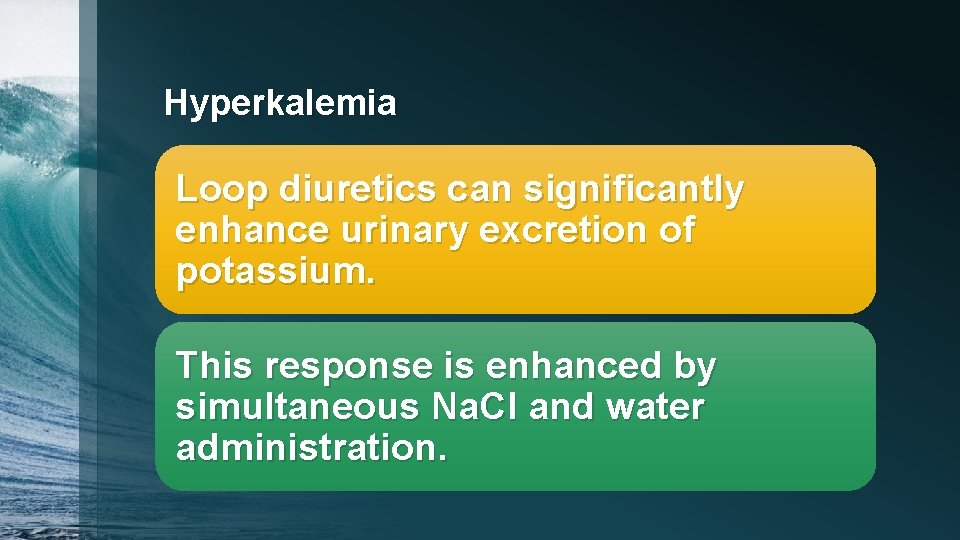 Hyperkalemia

Loop diuretics can significantly enhance urinary excretion of potassium.

This response is enhanced by simultaneous NaCl and water administration.